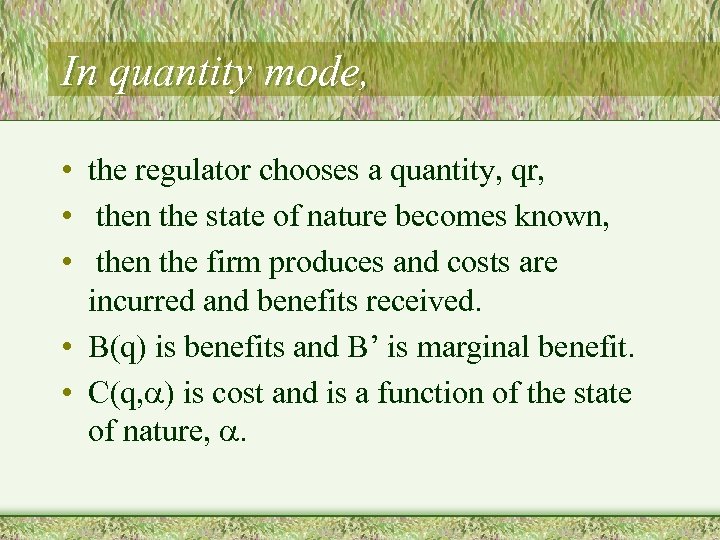 In quantity mode,

• the regulator chooses a quantity, qr,
• then the state of nature becomes known,
• then the firm produces and costs are incurred and benefits received.
• B(q) is benefits and B’ is marginal benefit.
• C(q,$\alpha$) is cost and is a function of the state of nature, $\alpha$.